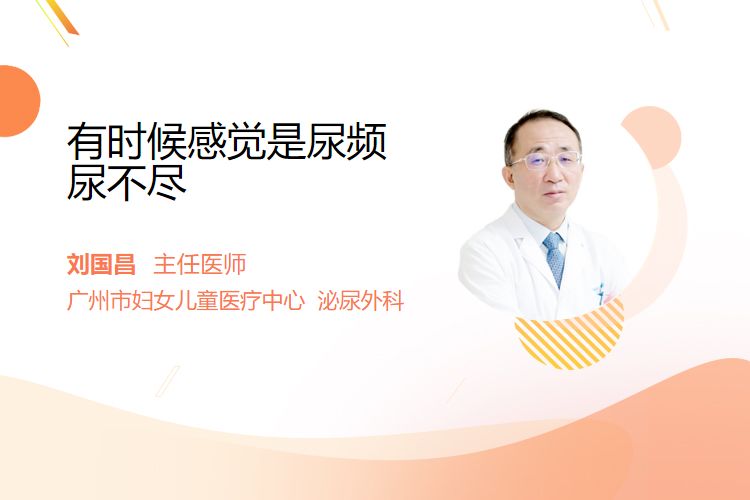 有时候感觉是尿频尿不尽

刘国昌 主任医师

广州市妇女儿童医疗中心 泌尿外科